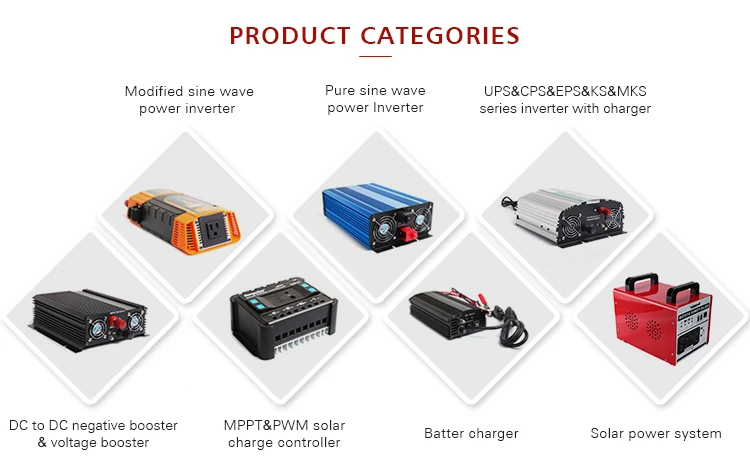 PRODUCT CATEGORIES

Modified sine wave power inverter

Pure sine wave power Inverter

UPS&CPS&EPS&KS&MKS series inverter with charger

DC to DC negative booster & voltage booster

MPPT&PWM solar charge controller

Batter charger

Solar power system